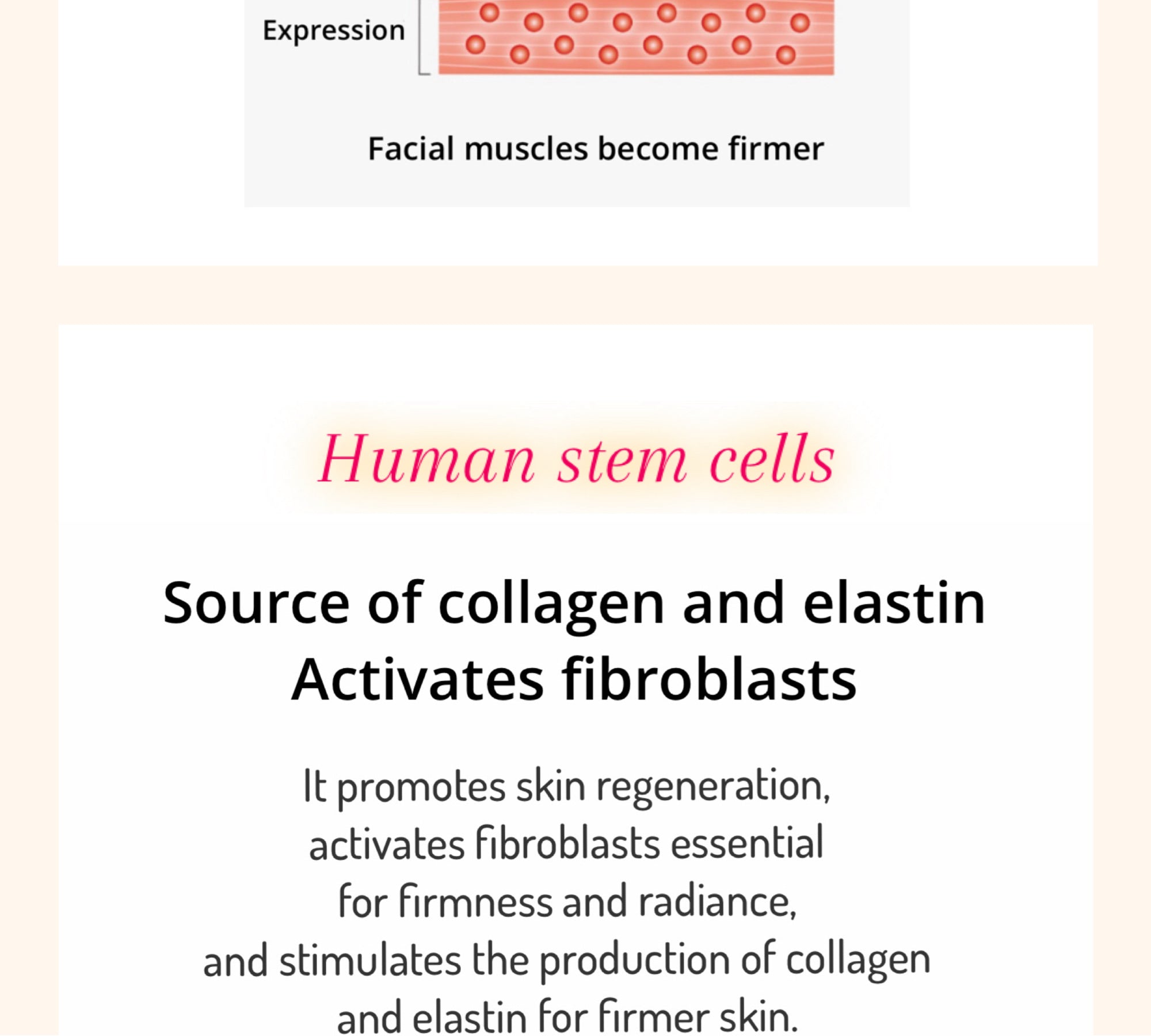 Expression

Facial muscles become firmer

Human stem cells

Source of collagen and elastin
Activates fibroblasts

It promotes skin regeneration, activates fibroblasts essential for firmness and radiance, and stimulates the production of collagen and elastin for firmer skin.